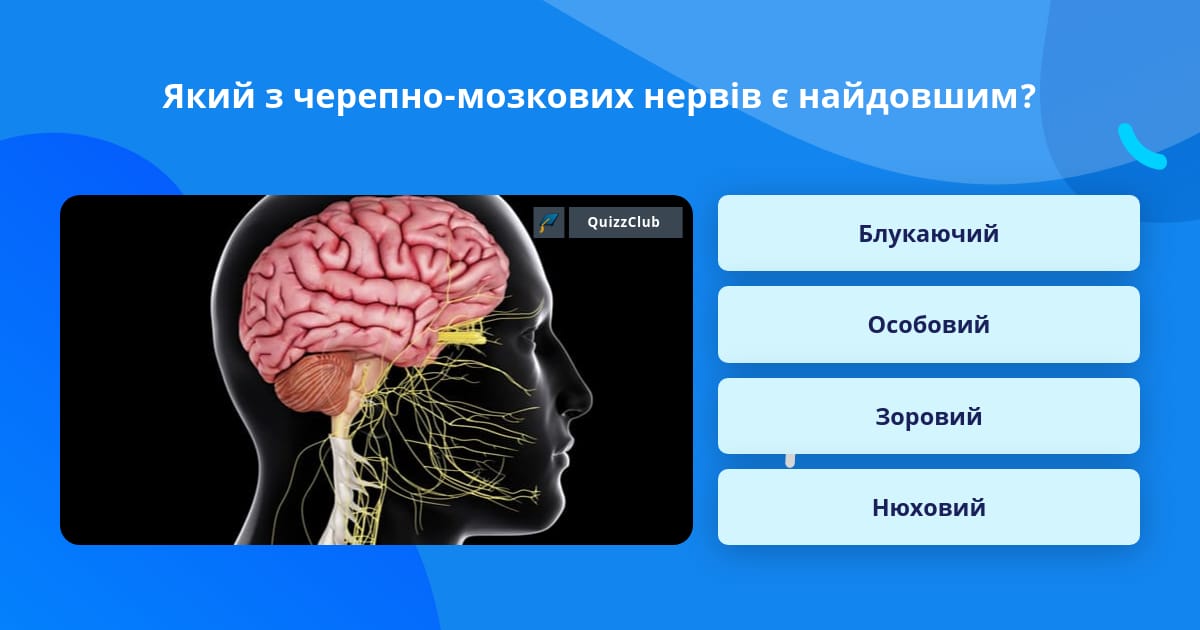 Який з черепно-мозкових нервів є найдовшим?

QuizzClub

Блукаючий

Особовий

Зоровий

Нюховий